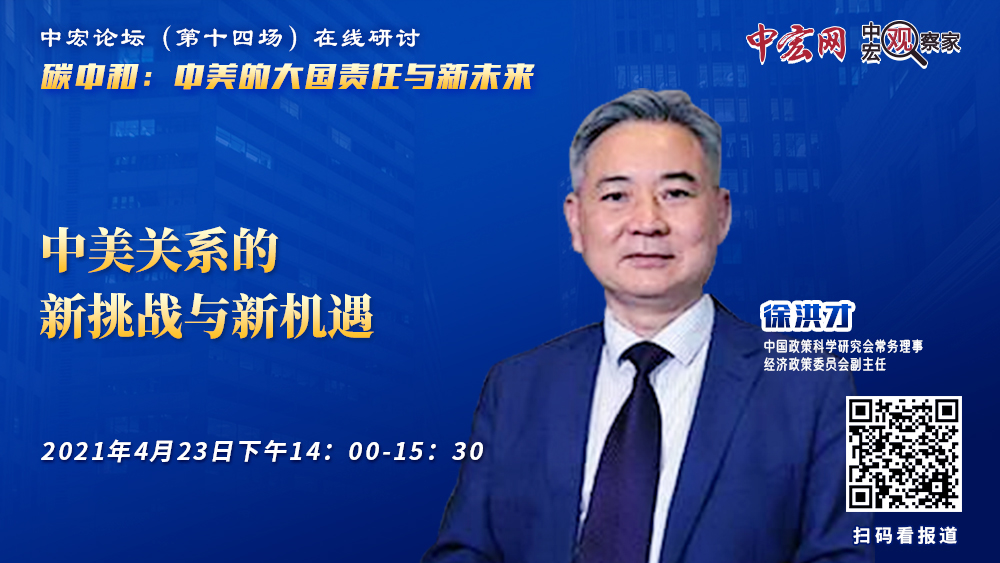 中宏论坛（第十四场）在线研讨
碳中和：中美的大国责任与新未来

中宏网 中宏观察家

中美关系的
新挑战与新机遇

徐洪才
中国政策科学研究会常务理事
经济政策委员会副主任

2021年4月23日下午14：00-15：30

扫码看报道